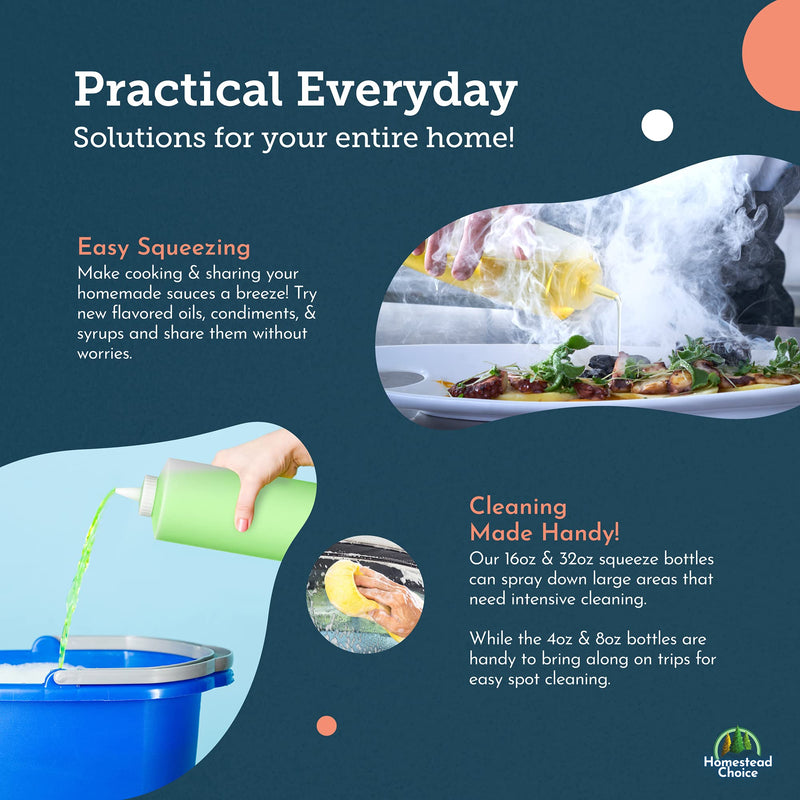 Practical Everyday
Solutions for your entire home!

Easy Squeezing
Make cooking & sharing your homemade sauces a breeze! Try new flavored oils, condiments, & syrups and share them without worries.

Cleaning
Made Handy!
Our 16oz & 32oz squeeze bottles can spray down large areas that need intensive cleaning.

While the 4oz & 8oz bottles are handy to bring along on trips for easy spot cleaning.

Homestead Choice